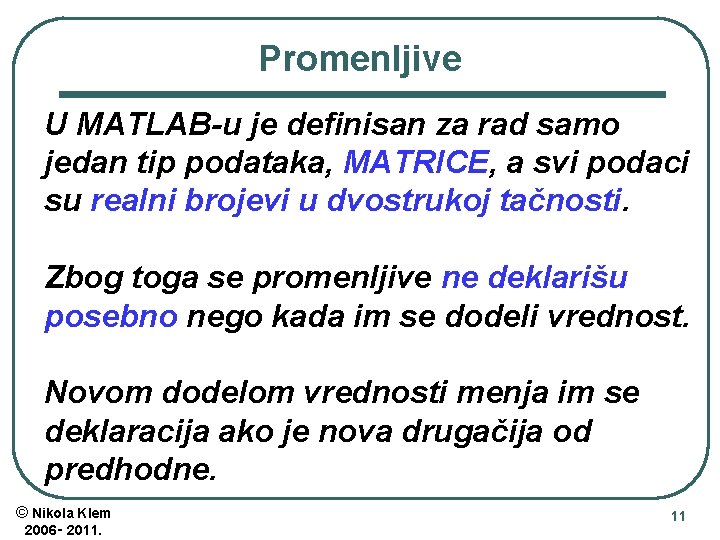 Promenljive

U MATLAB-u je definisan za rad samo jedan tip podataka, MATRICE, a svi podaci su realni brojevi u dvostrukoj tačnosti.

Zbog toga se promenljive ne deklarišu posebno nego kada im se dodeli vrednost.

Novom dodelom vrednosti menja im se deklaracija ako je nova drugačija od predhodne.

© Nikola Klem
2006- 2011.

11